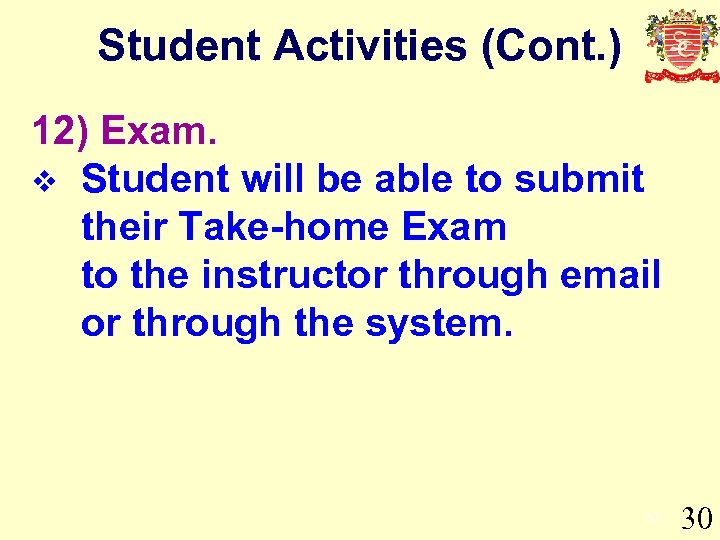 Student Activities (Cont.)

12) Exam.

❖ Student will be able to submit their Take-home Exam
to the instructor through email
or through the system.

30